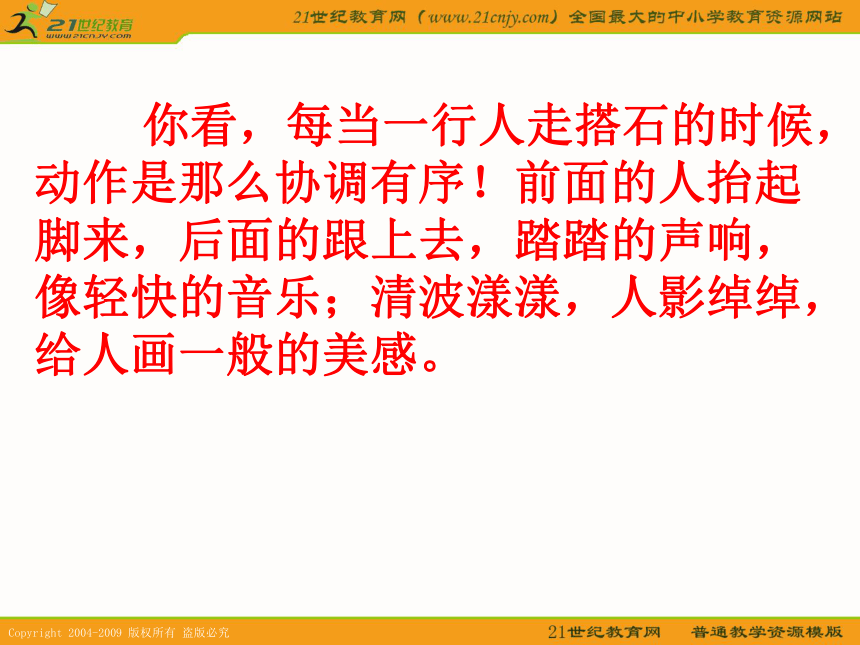 21世纪教育
www.21cnjy.com

21世纪教育网（www.21cnjy.com）全国最大的中小学教育资源网站

你看，每当一行人走搭石的时候，动作是那么协调有序！前面的人抬起脚来，后面的跟上去，踏踏的声响，像轻快的音乐；清波漾漾，人影绰绰，给人画一般的美感。

Copyright 2004-2009 版权所有 盗版必究

21世纪教育网　普通教学资源模版